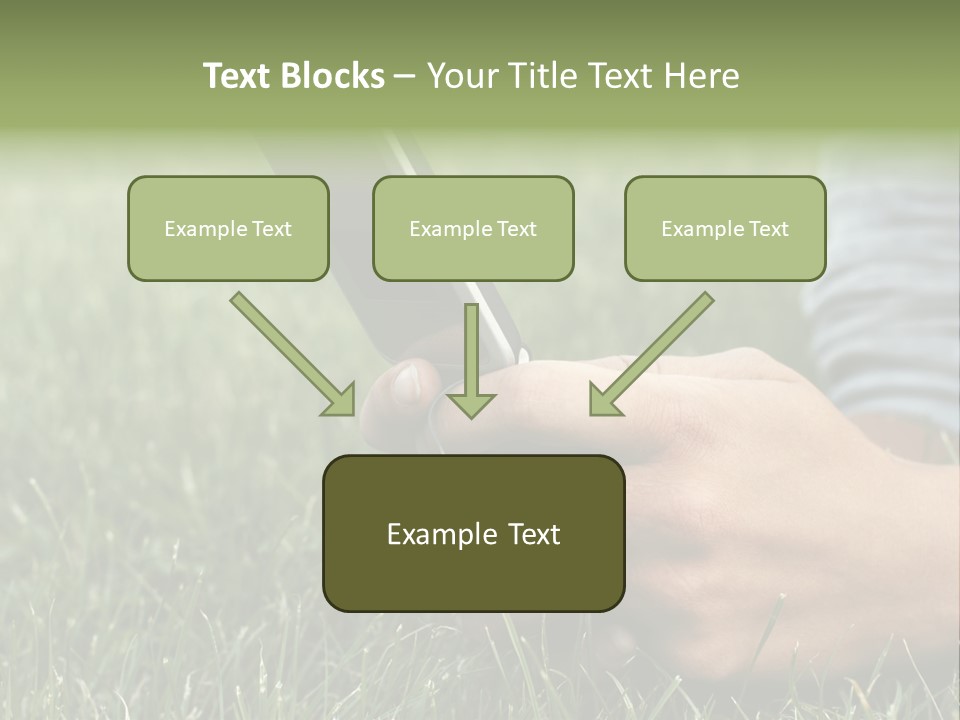 Text Blocks – Your Title Text Here

Example Text

Example Text

Example Text

Example Text